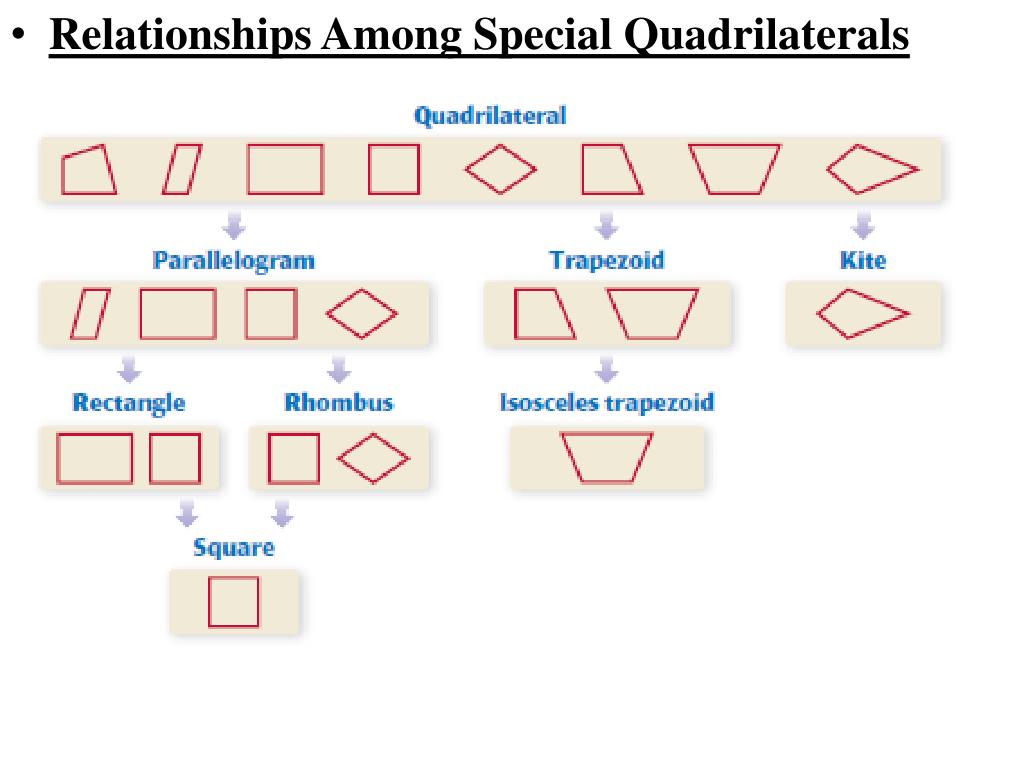 • Relationships Among Special Quadrilaterals

Quadrilateral

Parallelogram

Trapezoid

Kite

Rectangle

Rhombus

Isosceles trapezoid

Square